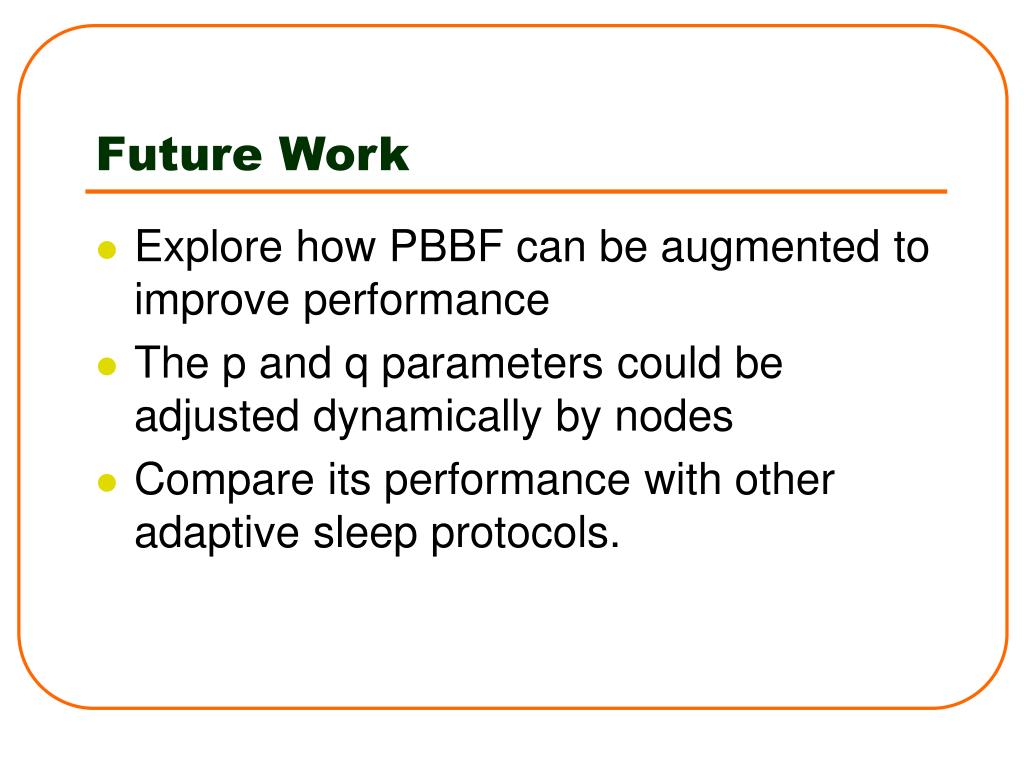 Future Work

- Explore how PBBF can be augmented to improve performance
- The p and q parameters could be adjusted dynamically by nodes
- Compare its performance with other adaptive sleep protocols.